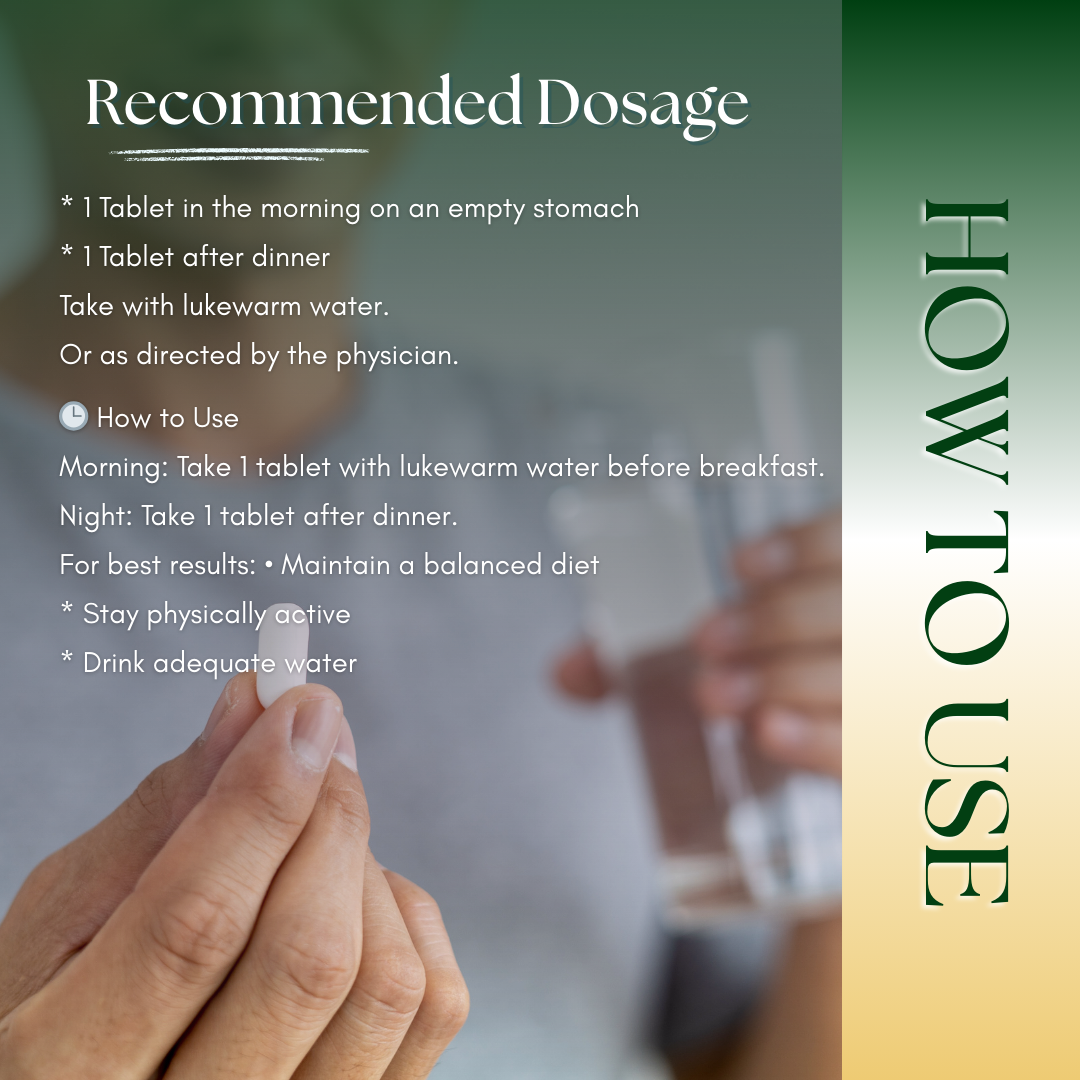 Recommended Dosage

* 1 Tablet in the morning on an empty stomach
* 1 Tablet after dinner
Take with lukewarm water.
Or as directed by the physician.

🕒 How to Use
Morning: Take 1 tablet with lukewarm water before breakfast.
Night: Take 1 tablet after dinner.
For best results: • Maintain a balanced diet
* Stay physically active
* Drink adequate water

HOW TO USE